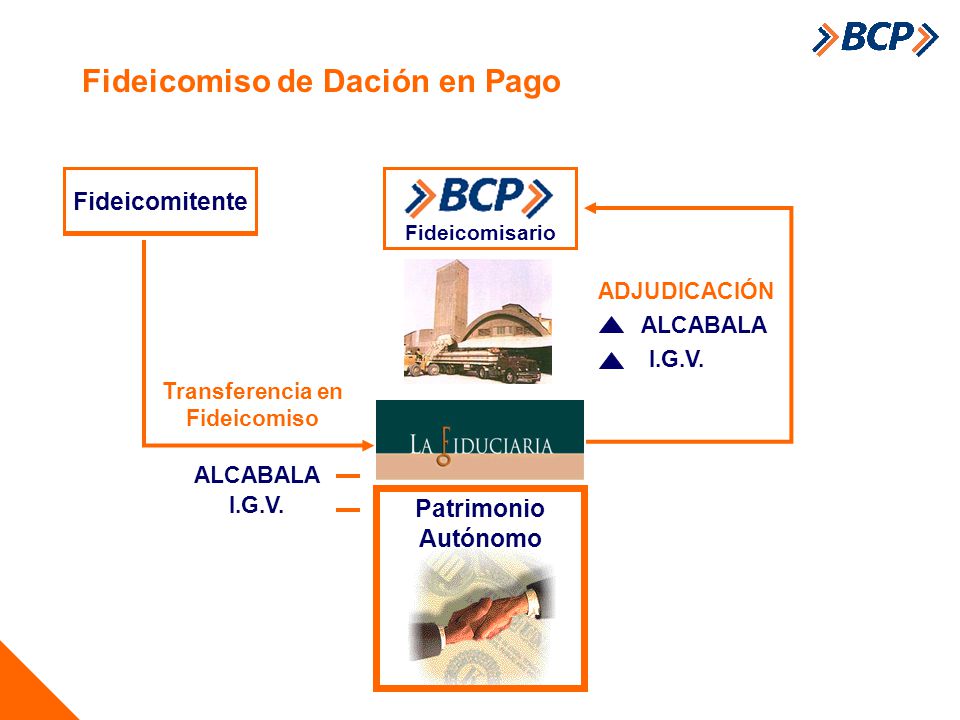 BCP

Fideicomiso de Dación en Pago

Fideicomitente

BCP
Fideicomisario

ADJUDICACIÓN
ALCABALA
I.G.V.

Transferencia en Fideicomiso

LA FIDUCIARIA

ALCABALA
I.G.V.

Patrimonio Autónomo